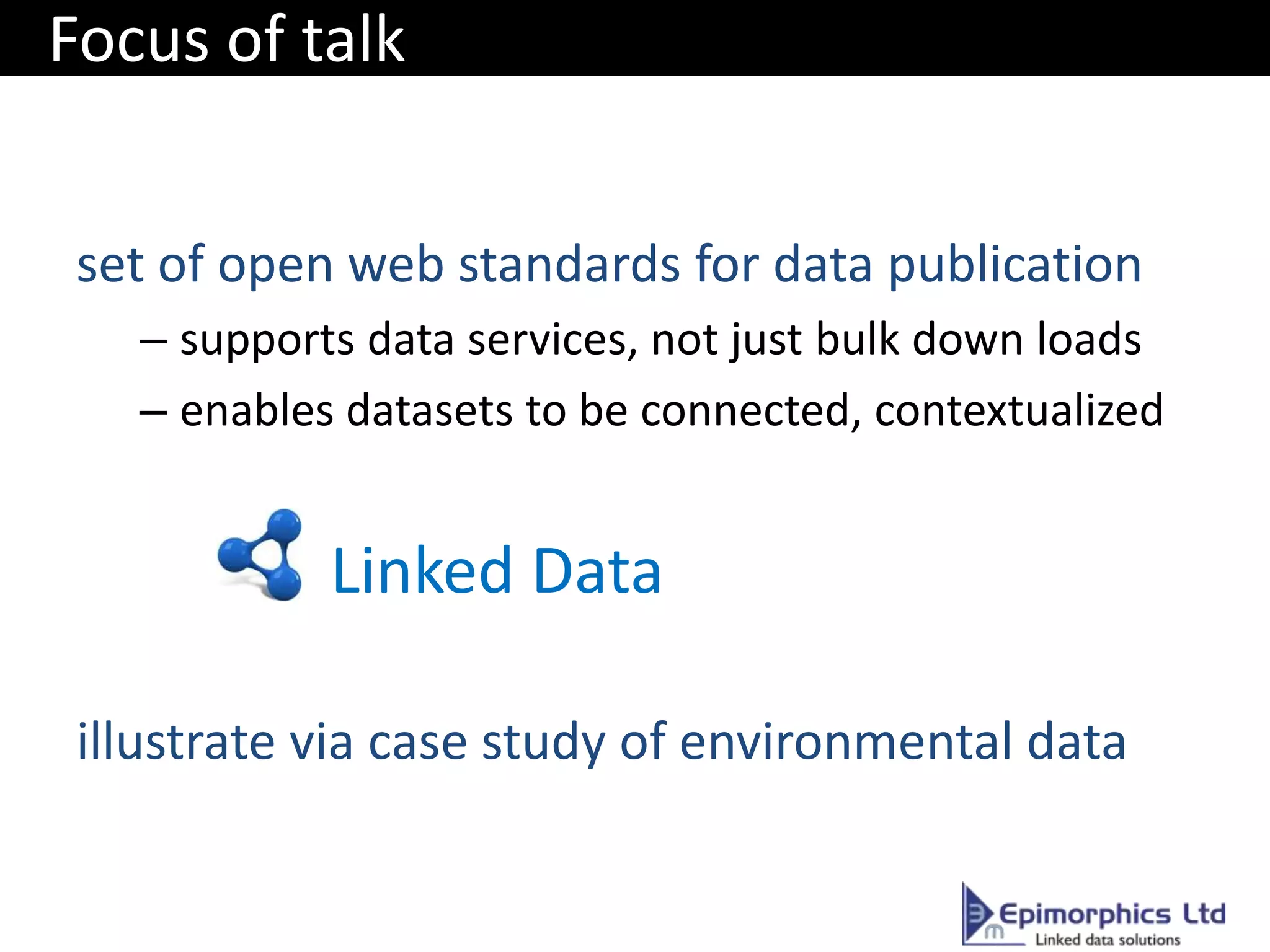 Focus of talk

set of open web standards for data publication

– supports data services, not just bulk down loads

– enables datasets to be connected, contextualized

Linked Data

illustrate via case study of environmental data

Epimorphics Ltd
Linked data solutions